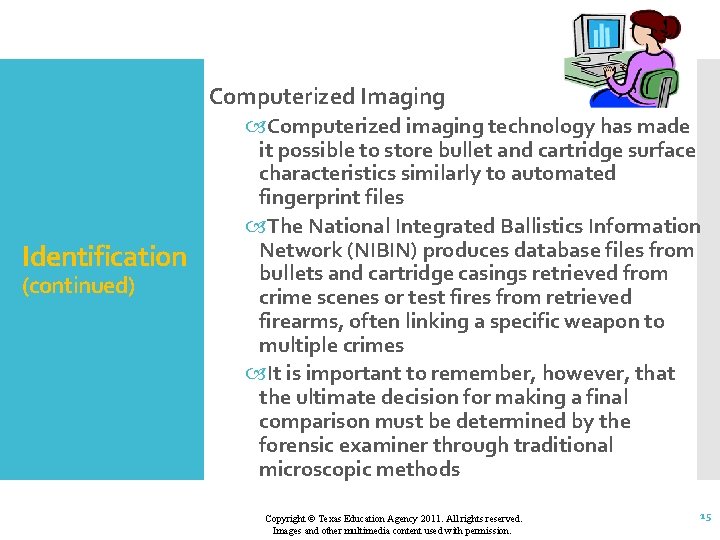 Identification
(continued)

Computerized Imaging

Computerized imaging technology has made it possible to store bullet and cartridge surface characteristics similarly to automated fingerprint files

The National Integrated Ballistics Information Network (NIBIN) produces database files from bullets and cartridge casings retrieved from crime scenes or test fires from retrieved firearms, often linking a specific weapon to multiple crimes

It is important to remember, however, that the ultimate decision for making a final comparison must be determined by the forensic examiner through traditional microscopic methods

Copyright © Texas Education Agency 2011. All rights reserved.
Images and other multimedia content used with permission.

15